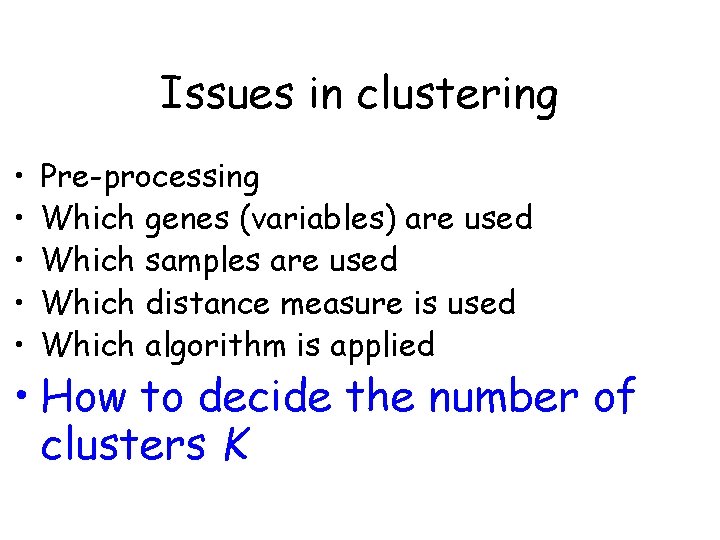 Issues in clustering

• Pre-processing
• Which genes (variables) are used
• Which samples are used
• Which distance measure is used
• Which algorithm is applied
• How to decide the number of clusters $K$